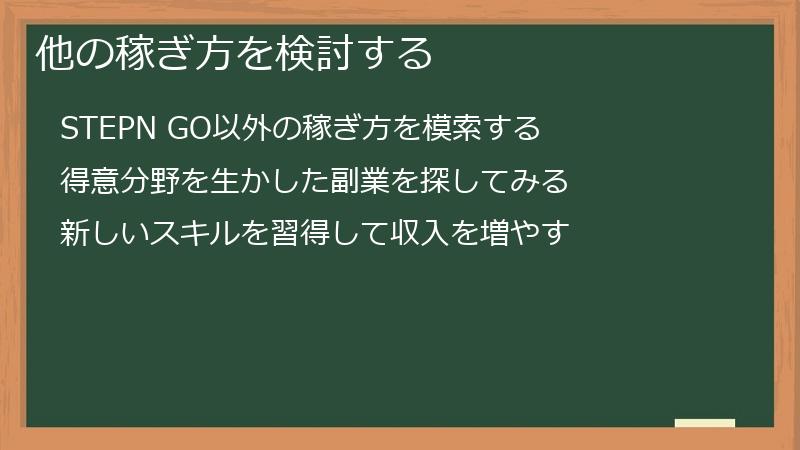 他の稼ぎ方を検討する

STEPN GO以外の稼ぎ方を模索する

得意分野を生かした副業を探してみる

新しいスキルを習得して収入を増やす